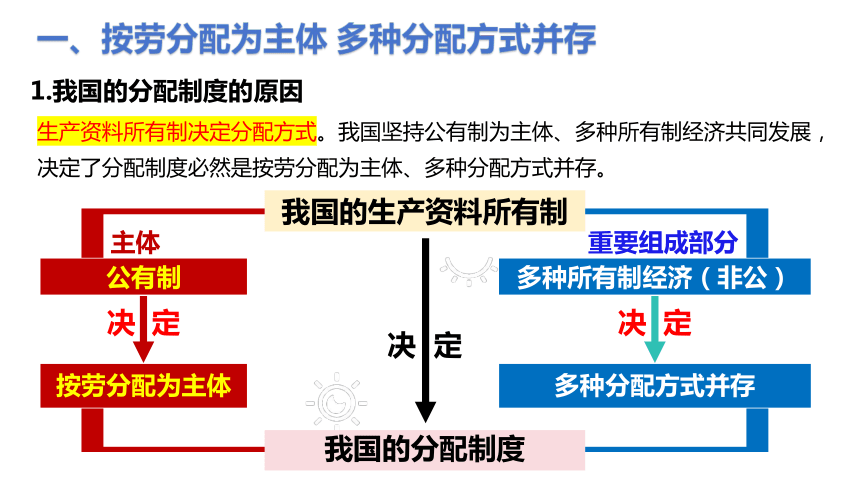 一、按劳分配为主体 多种分配方式并存

1.我国的分配制度的原因

生产资料所有制决定分配方式。我国坚持公有制为主体、多种所有制经济共同发展，决定了分配制度必然是按劳分配为主体、多种分配方式并存。

我国的生产资料所有制

主体

公有制

决定

按劳分配为主体

决定

重要组成部分

多种所有制经济（非公）

决定

多种分配方式并存

我国的分配制度